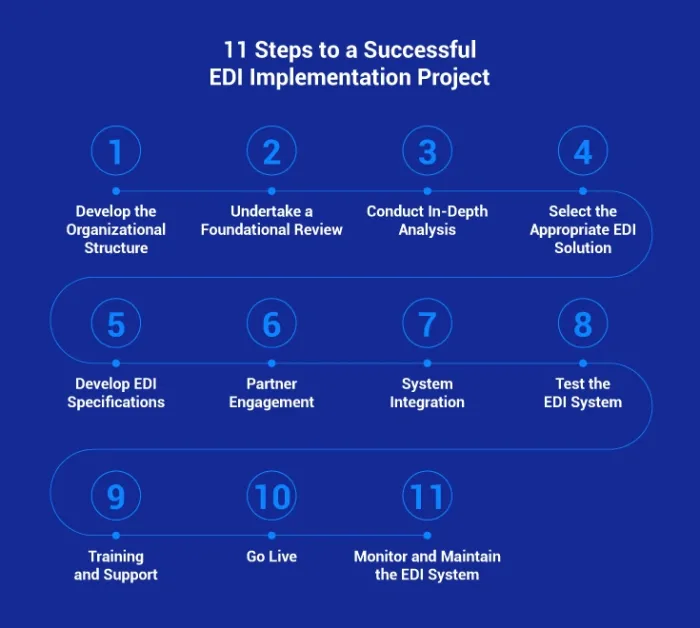 11 Steps to a Successful EDI Implementation Project

1
Develop the Organizational Structure

2
Undertake a Foundational Review

3
Conduct In-Depth Analysis

4
Select the Appropriate EDI Solution

5
Develop EDI Specifications

6
Partner Engagement

7
System Integration

8
Test the EDI System

9
Training and Support

10
Go Live

11
Monitor and Maintain the EDI System